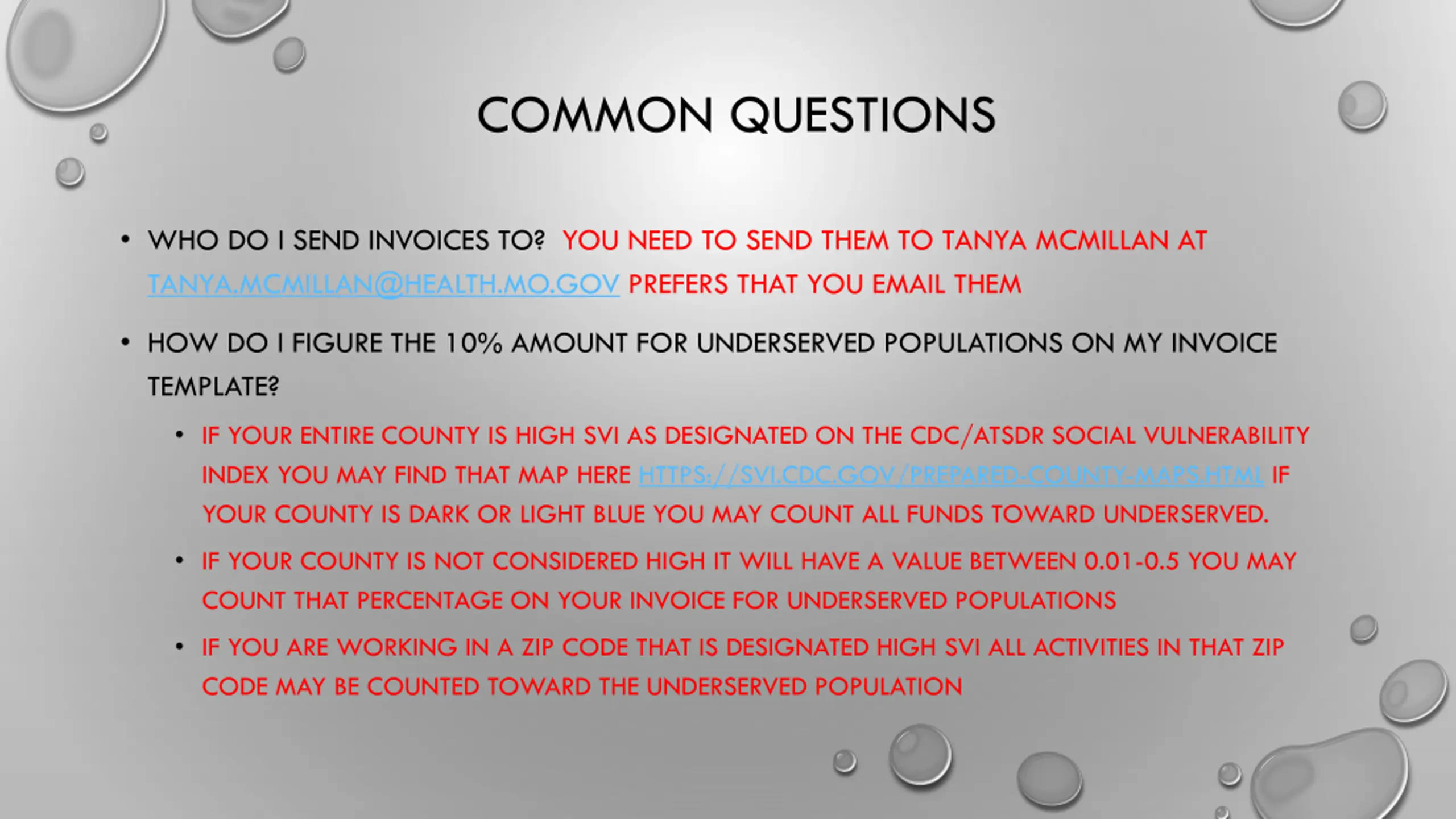 COMMON QUESTIONS

• WHO DO I SEND INVOICES TO? YOU NEED TO SEND THEM TO TANYA MCMILLAN AT TANYA.MCMILLAN@HEALTH.MO.GOV PREFERS THAT YOU EMAIL THEM

• HOW DO I FIGURE THE 10% AMOUNT FOR UNDERSERVED POPULATIONS ON MY INVOICE TEMPLATE?

• IF YOUR ENTIRE COUNTY IS HIGH SVI AS DESIGNATED ON THE CDC/ATSDR SOCIAL VULNERABILITY INDEX YOU MAY FIND THAT MAP HERE HTTPS://SVI.CDC.GOV/PREPARED-COUNTY-MAPS.HTML IF YOUR COUNTY IS DARK OR LIGHT BLUE YOU MAY COUNT ALL FUNDS TOWARD UNDERSERVED.

• IF YOUR COUNTY IS NOT CONSIDERED HIGH IT WILL HAVE A VALUE BETWEEN 0.01-0.5 YOU MAY COUNT THAT PERCENTAGE ON YOUR INVOICE FOR UNDERSERVED POPULATIONS

• IF YOU ARE WORKING IN A ZIP CODE THAT IS DESIGNATED HIGH SVI ALL ACTIVITIES IN THAT ZIP CODE MAY BE COUNTED TOWARD THE UNDERSERVED POPULATION